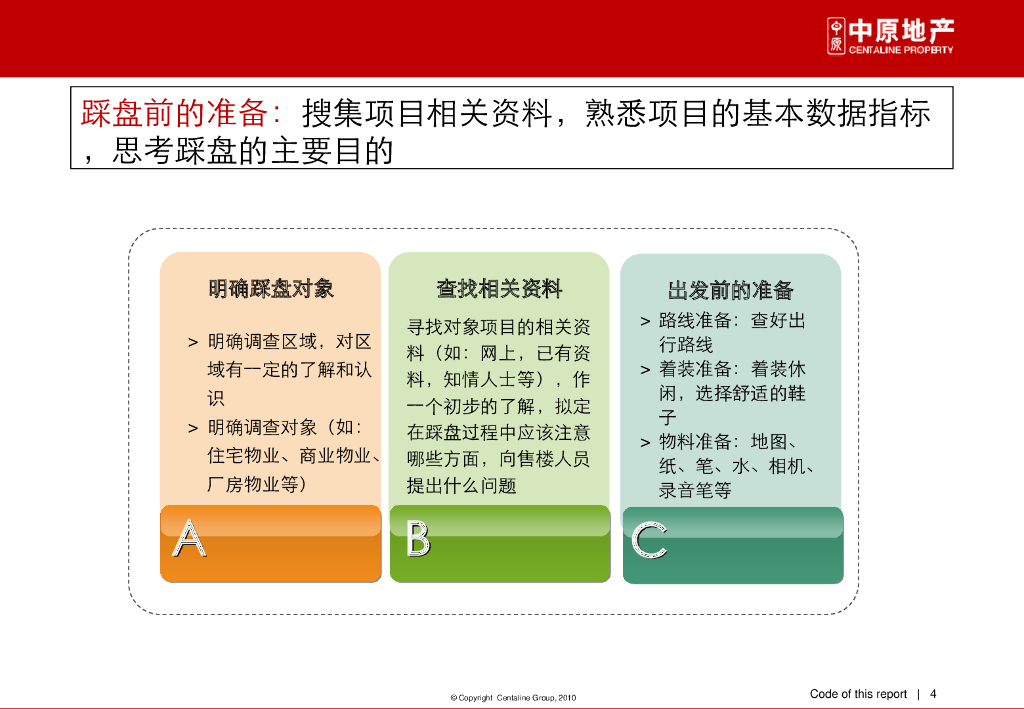 中原 中原地产 CENTALINE PROPERTY

踩盘前的准备：搜集项目相关资料，熟悉项目的基本数据指标，思考踩盘的主要目的

明确踩盘对象

> 明确调查区域，对区域有一定的了解和认识

> 明确调查对象（如：住宅物业、商业物业、厂房物业等）

A

查找相关资料

寻找对象项目的相关资料（如：网上，已有资料，知情人士等），作一个初步的了解，拟定在踩盘过程中应该注意哪些方面，向售楼人员提出什么问题

B

出发前的准备

> 路线准备：查好出行路线

> 着装准备：着装休闲，选择舒适的鞋子

> 物料准备：地图、纸、笔、水、相机、录音笔等

C

© Copyright Centaline Group, 2010

Code of this report | 4